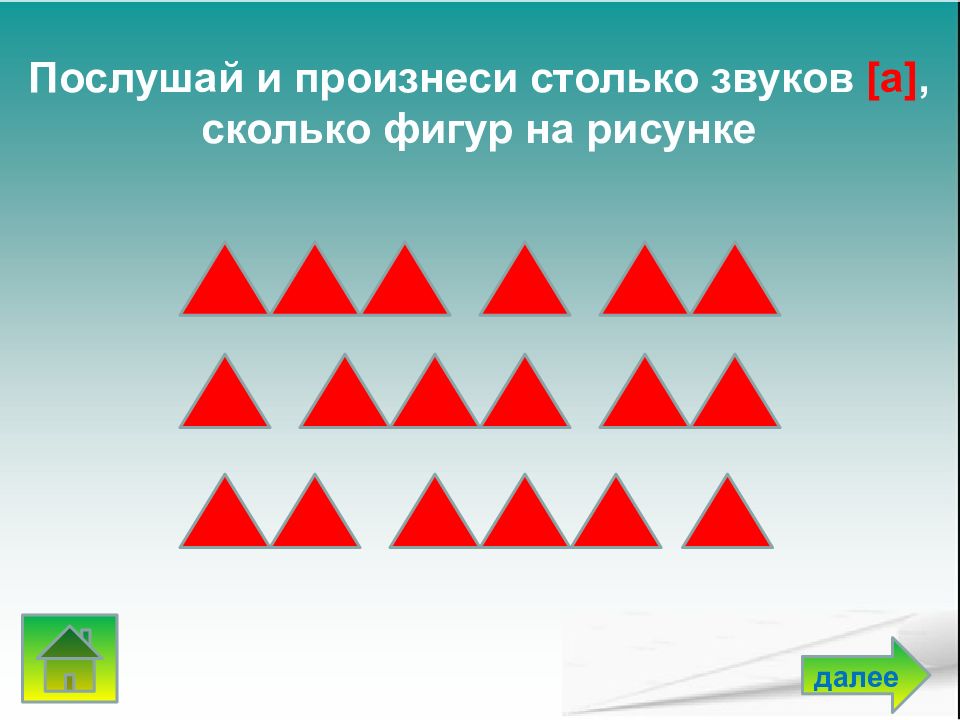 Послушай и произнеси столько звуков [а], сколько фигур на рисунке

далее